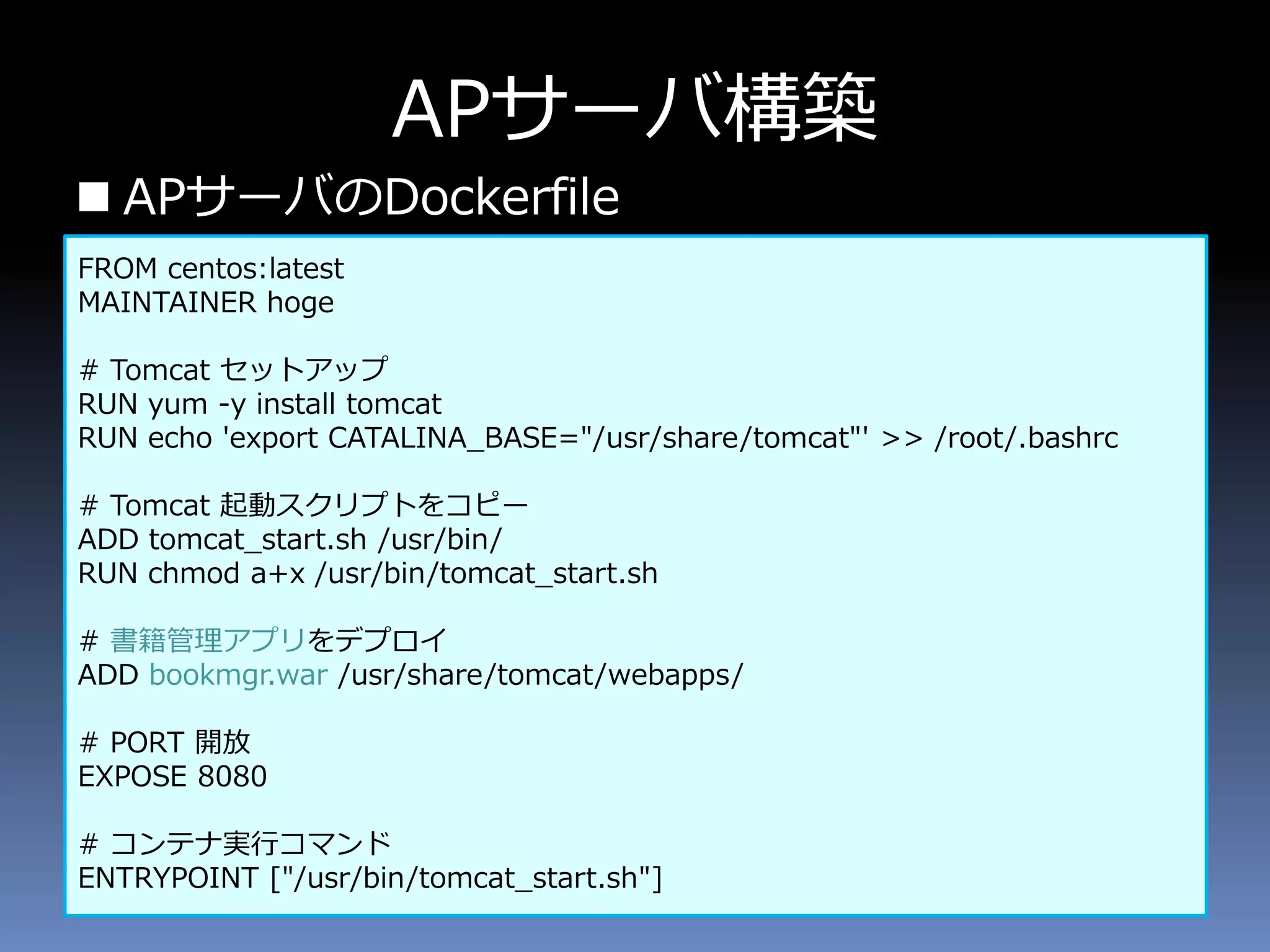 APサーバ構築

■ APサーバのDockerfile

FROM centos:latest
MAINTAINER hoge

# Tomcat セットアップ
RUN yum -y install tomcat
RUN echo 'export CATALINA_BASE="/usr/share/tomcat"' >> /root/.bashrc

# Tomcat 起動スクリプトをコピー
ADD tomcat_start.sh /usr/bin/
RUN chmod a+x /usr/bin/tomcat_start.sh

# 書籍管理アプリをデプロイ
ADD bookmgr.war /usr/share/tomcat/webapps/

# PORT 開放
EXPOSE 8080

# コンテナ実行コマンド
ENTRYPOINT ["/usr/bin/tomcat_start.sh"]